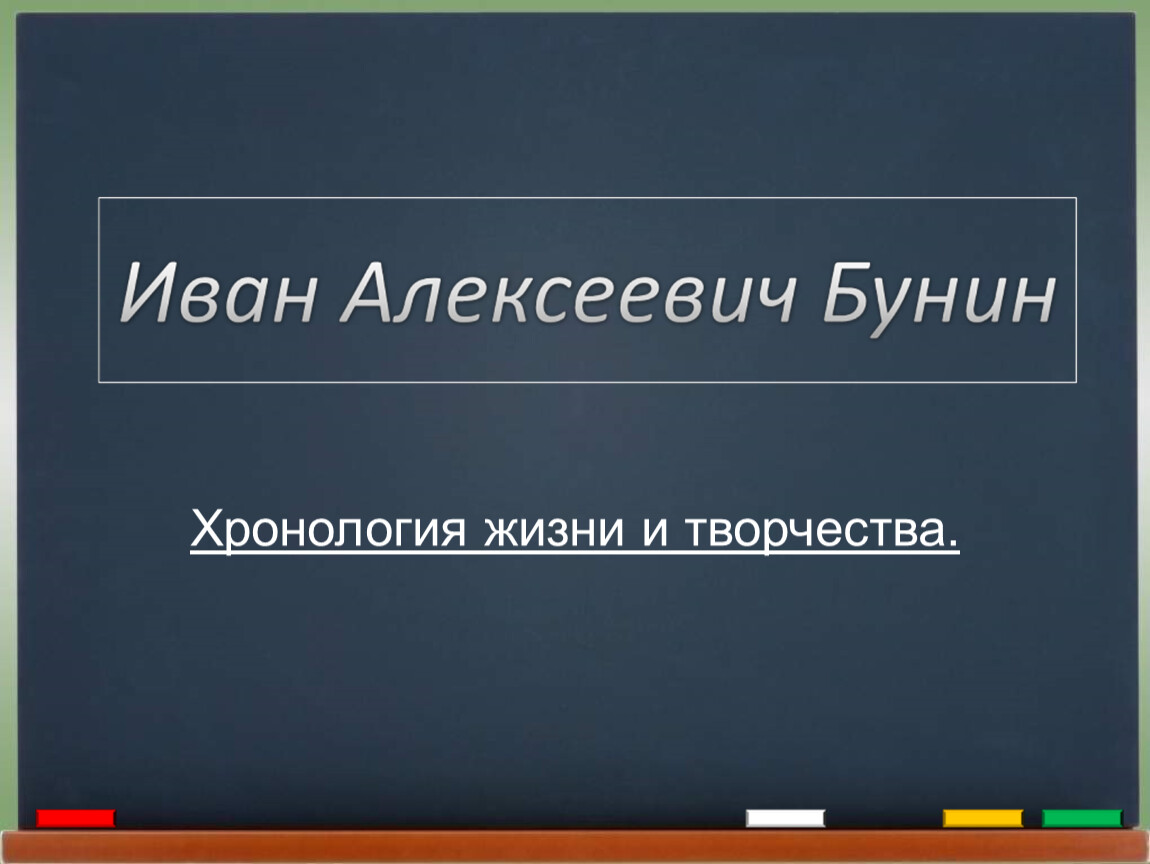 Иван Алексеевич Бунин

Хронология жизни и творчества.